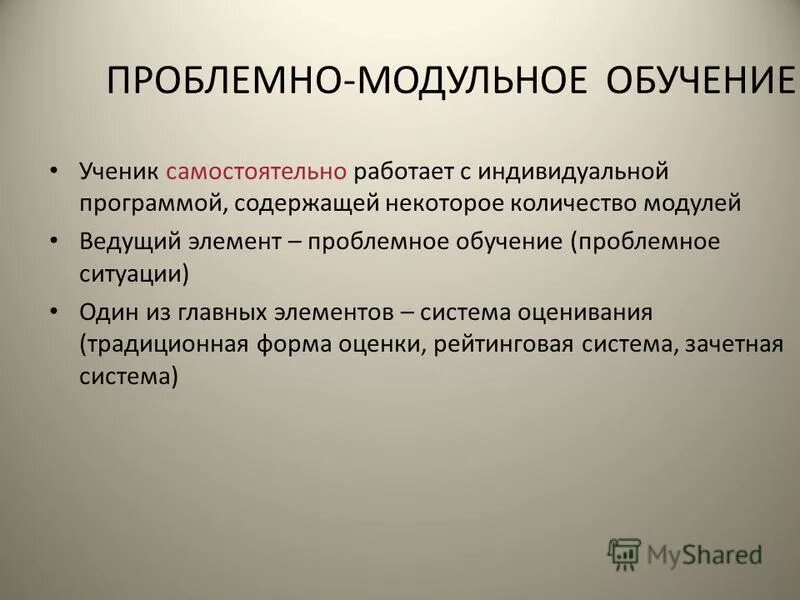 ПРОБЛЕМНО-МОДУЛЬНОЕ ОБУЧЕНИЕ

• Ученик самостоятельно работает с индивидуальной программой, содержащей некоторое количество модулей
• Ведущий элемент – проблемное обучение (проблемное ситуации)
• Один из главных элементов – система оценивания (традиционная форма оценки, рейтинговая система, зачетная система)

MyShared